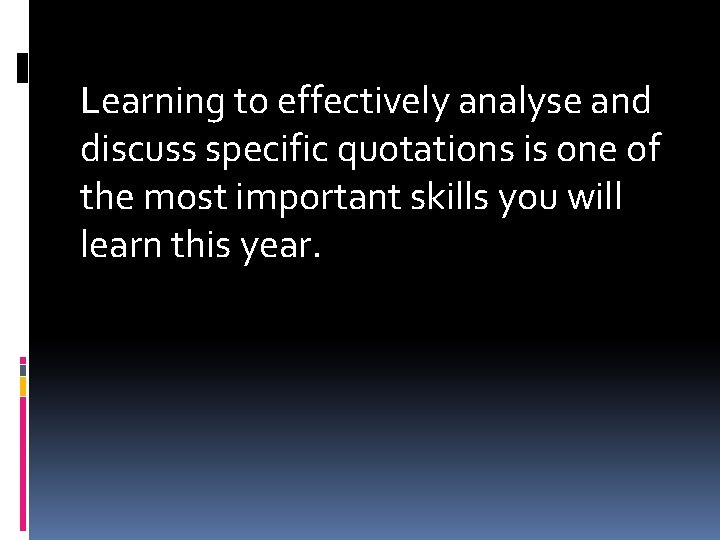 Learning to effectively analyse and discuss specific quotations is one of the most important skills you will learn this year.